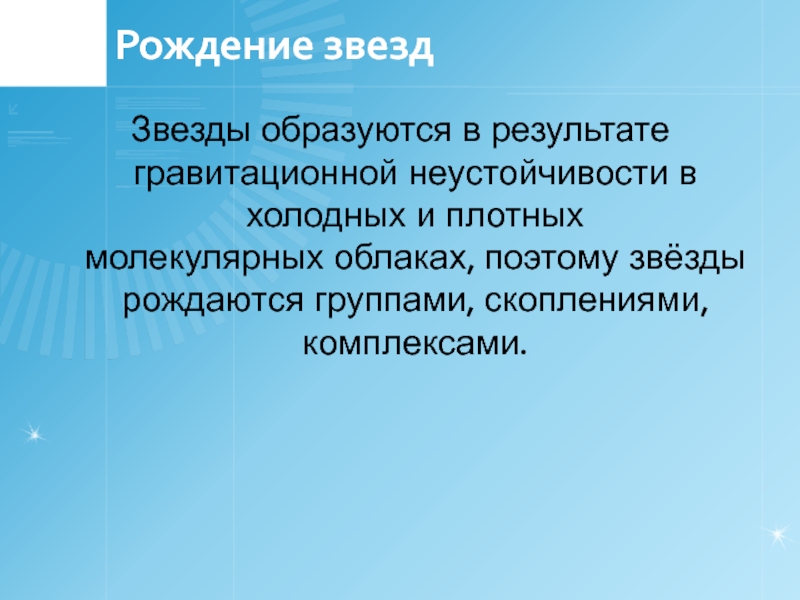 Рождение звезд

Звезды образуются в результате гравитационной неустойчивости в холодных и плотных молекулярных облаках, поэтому звёзды рождаются группами, скоплениями, комплексами.